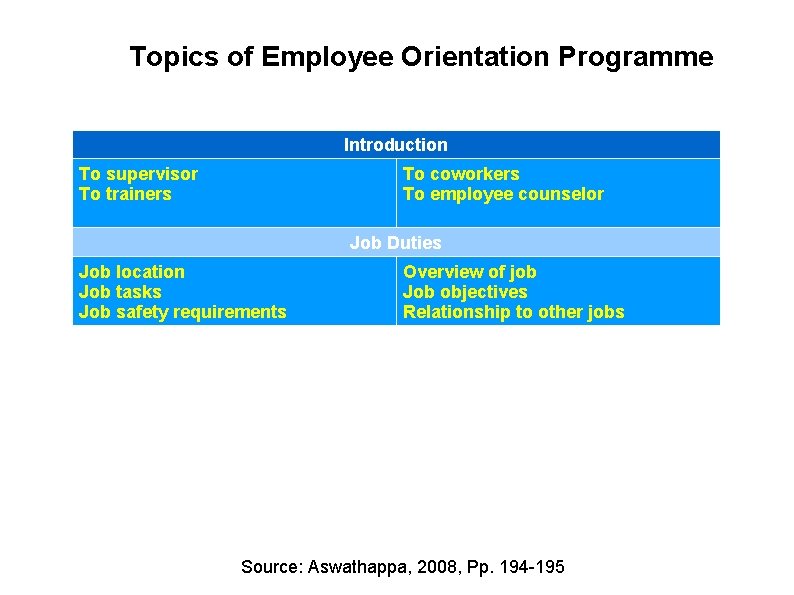 Topics of Employee Orientation Programme

| Introduction | |
|---|---|
| To supervisor<br>To trainers | To coworkers<br>To employee counselor |
| Job Duties | |
| Job location<br>Job tasks<br>Job safety requirements | Overview of job<br>Job objectives<br>Relationship to other jobs |

Source: Aswathappa, 2008, Pp. 194-195